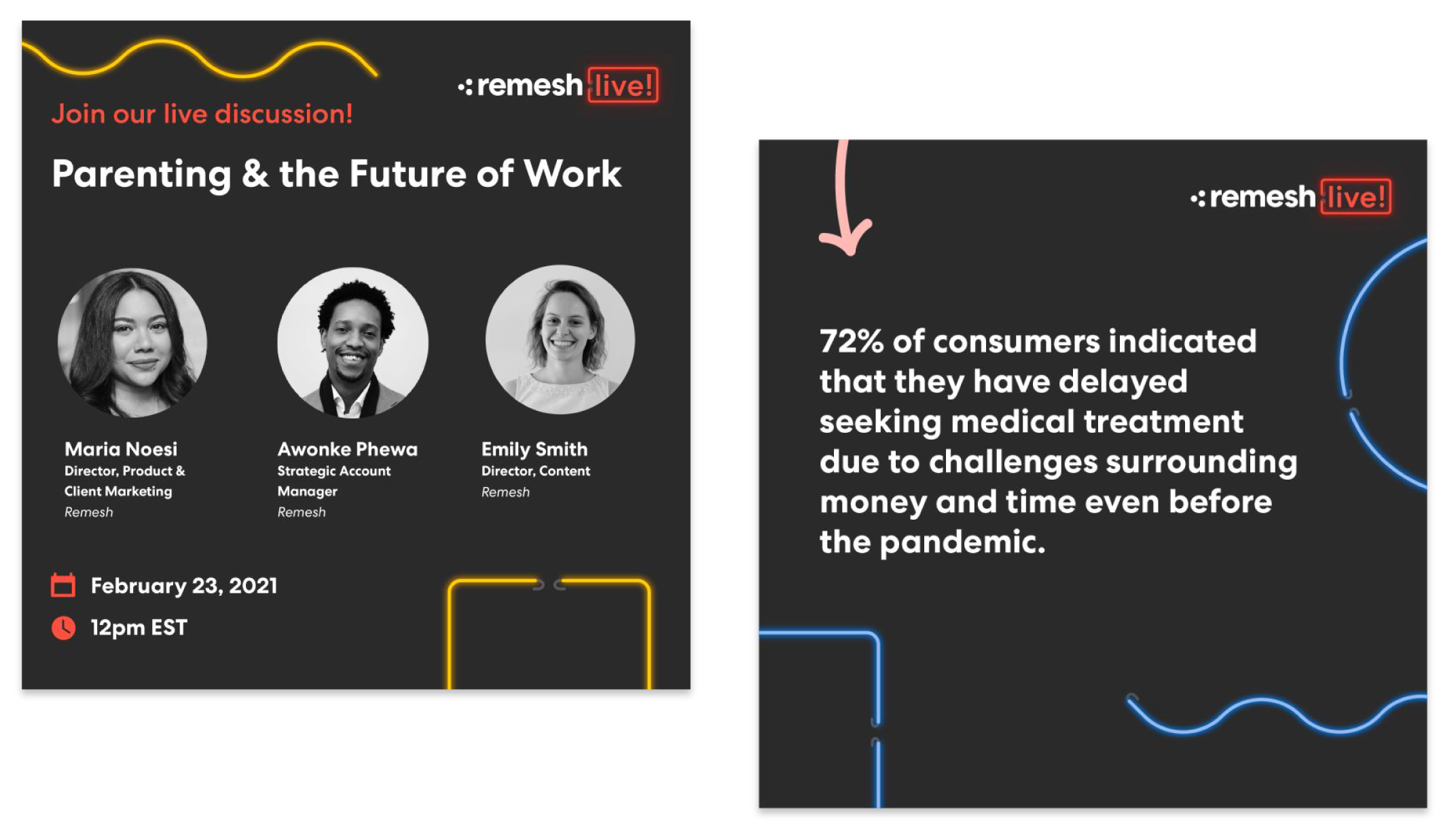 remesh live!

Join our live discussion!

Parenting & the Future of Work

Maria Noesi
Director, Product & Client Marketing
Remesh

Awonke Phewa
Strategic Account Manager
Remesh

Emily Smith
Director, Content
Remesh

February 23, 2021

12pm EST

remesh live!

72% of consumers indicated that they have delayed seeking medical treatment due to challenges surrounding money and time even before the pandemic.